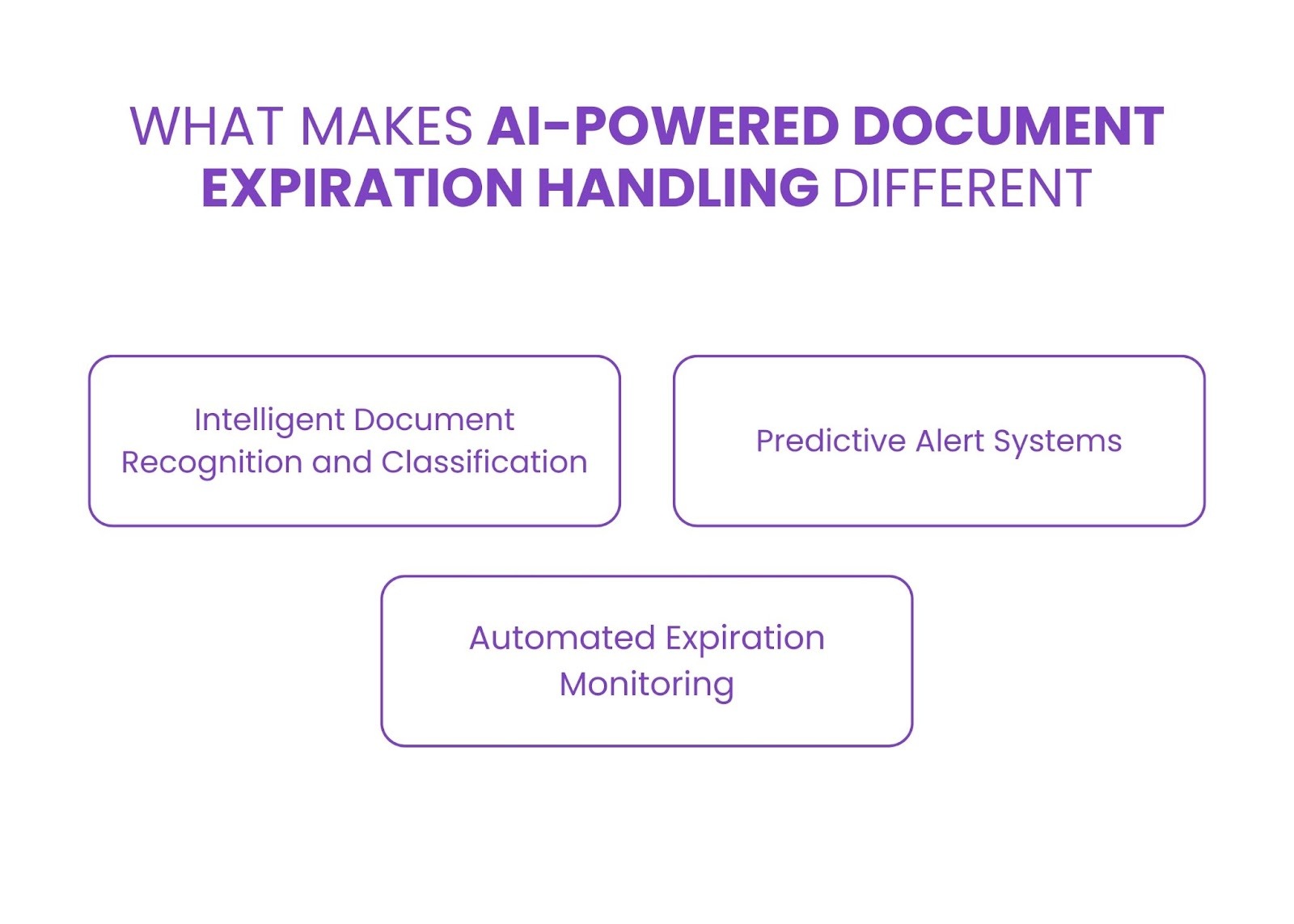 WHAT MAKES AI-POWERED DOCUMENT EXPIRATION HANDLING DIFFERENT

Intelligent Document Recognition and Classification

Predictive Alert Systems

Automated Expiration Monitoring